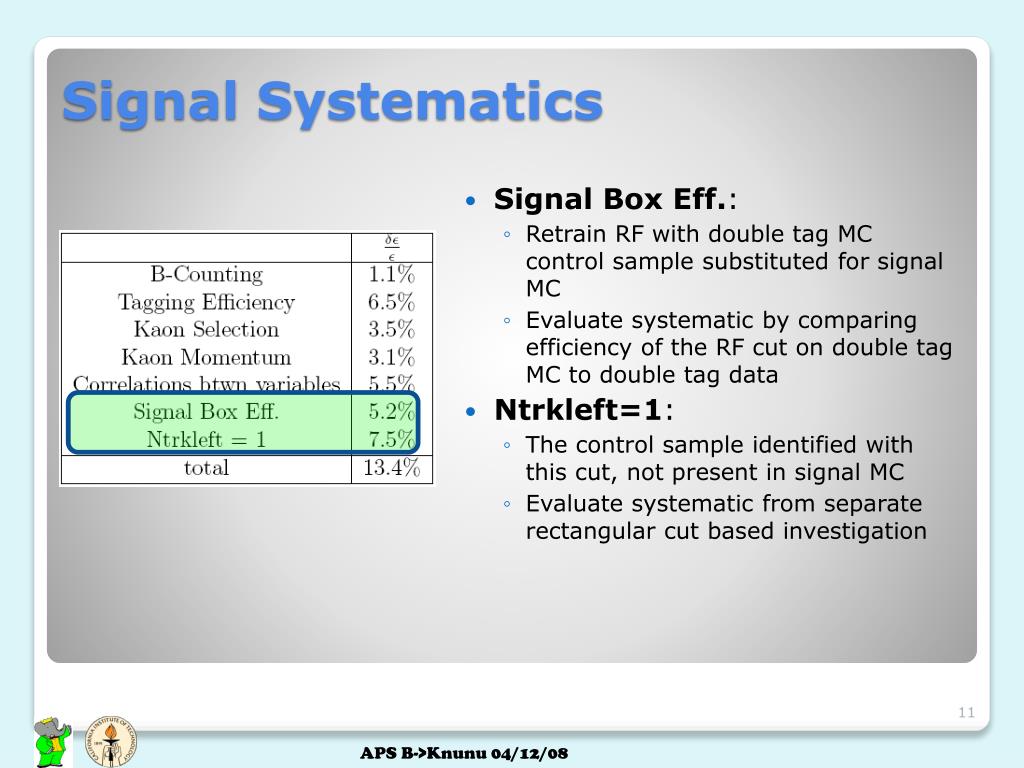 Signal Systematics

| | $\frac{\delta\epsilon}{\epsilon}$ |
|---|---|
| B-Counting | 1.1% |
| Tagging Efficiency | 6.5% |
| Kaon Selection | 3.5% |
| Kaon Momentum | 3.1% |
| Correlations btwn variables | 5.5% |
| Signal Box Eff. | 5.2% |
| Ntrkleft = 1 | 7.5% |
| total | 13.4% |

• Signal Box Eff.:
◦ Retrain RF with double tag MC control sample substituted for signal MC
◦ Evaluate systematic by comparing efficiency of the RF cut on double tag MC to double tag data
• Ntrkleft=1:
◦ The control sample identified with this cut, not present in signal MC
◦ Evaluate systematic from separate rectangular cut based investigation

11

APS B->Knunu 04/12/08